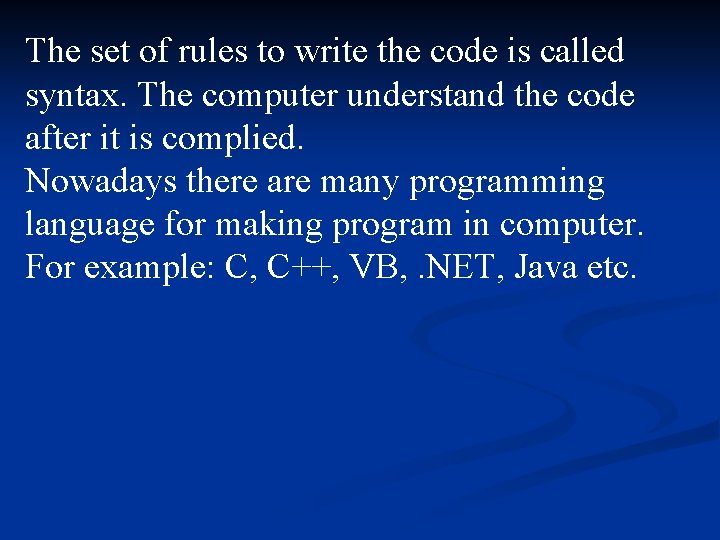 The set of rules to write the code is called syntax. The computer understand the code after it is complied.
Nowadays there are many programming language for making program in computer. For example: C, C++, VB, .NET, Java etc.